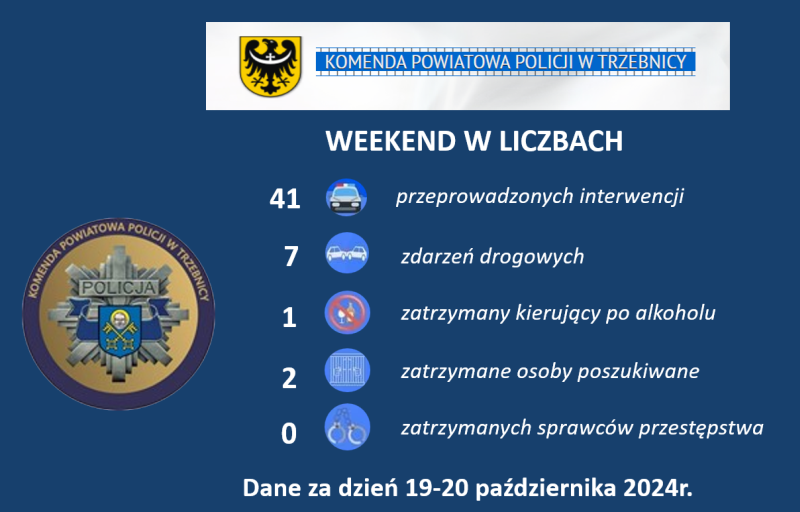 KOMENDA POWIATOWA POLICJI W TRZEBNICY

WEEKEND W LICZBACH

41 przeprowadzonych interwencji

7 zdarzeń drogowych

1 zatrzymany kierujący po alkoholu

2 zatrzymane osoby poszukiwane

0 zatrzymanych sprawców przestępstwa

KOMENDA POWIATOWA POLICJI W TRZEBNICY

POLICJA

Dane za dzień 19-20 października 2024r.